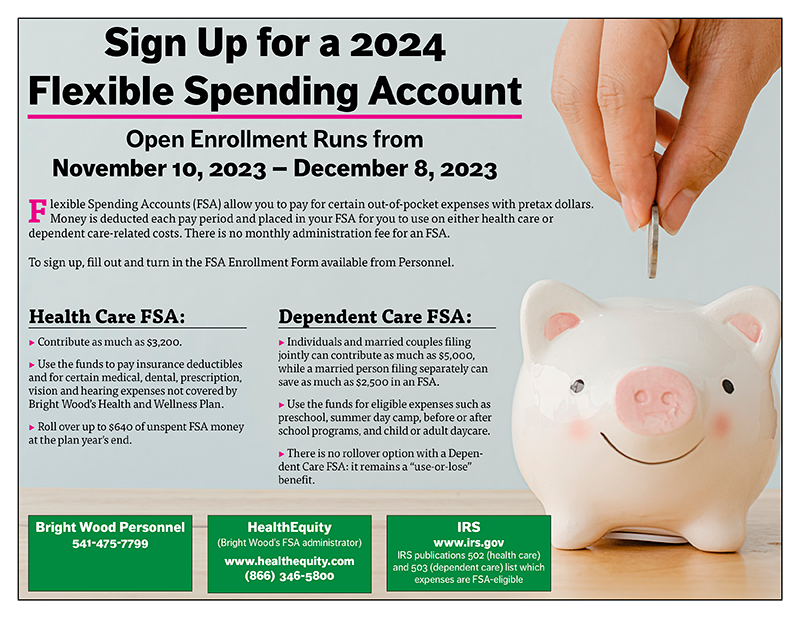 Sign Up for a 2024
Flexible Spending Account

Open Enrollment Runs from
November 10, 2023 – December 8, 2023

Flexible Spending Accounts (FSA) allow you to pay for certain out-of-pocket expenses with pretax dollars. Money is deducted each pay period and placed in your FSA for you to use on either health care or dependent care-related costs. There is no monthly administration fee for an FSA.

To sign up, fill out and turn in the FSA Enrollment Form available from Personnel.

Health Care FSA:

▸ Contribute as much as $3,200.

▸ Use the funds to pay insurance deductibles and for certain medical, dental, prescription, vision and hearing expenses not covered by Bright Wood's Health and Wellness Plan.

▸ Roll over up to $640 of unspent FSA money at the plan year's end.

Dependent Care FSA:

▸ Individuals and married couples filing jointly can contribute as much as $5,000, while a married person filing separately can save as much as $2,500 in an FSA.

▸ Use the funds for eligible expenses such as preschool, summer day camp, before or after school programs, and child or adult daycare.

▸ There is no rollover option with a Dependent Care FSA: it remains a "use-or-lose" benefit.

Bright Wood Personnel
541-475-7799

HealthEquity
(Bright Wood's FSA administrator)
www.healthequity.com
(866) 346-5800

IRS
www.irs.gov
IRS publications 502 (health care) and 503 (dependent care) list which expenses are FSA-eligible